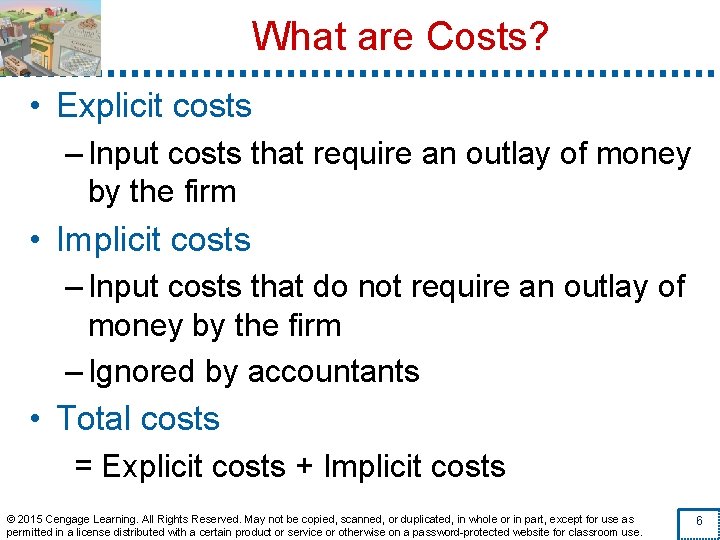 What are Costs?

• Explicit costs
– Input costs that require an outlay of money by the firm

• Implicit costs
– Input costs that do not require an outlay of money by the firm
– Ignored by accountants

• Total costs
= Explicit costs + Implicit costs

© 2015 Cengage Learning. All Rights Reserved. May not be copied, scanned, or duplicated, in whole or in part, except for use as permitted in a license distributed with a certain product or service or otherwise on a password-protected website for classroom use.

6